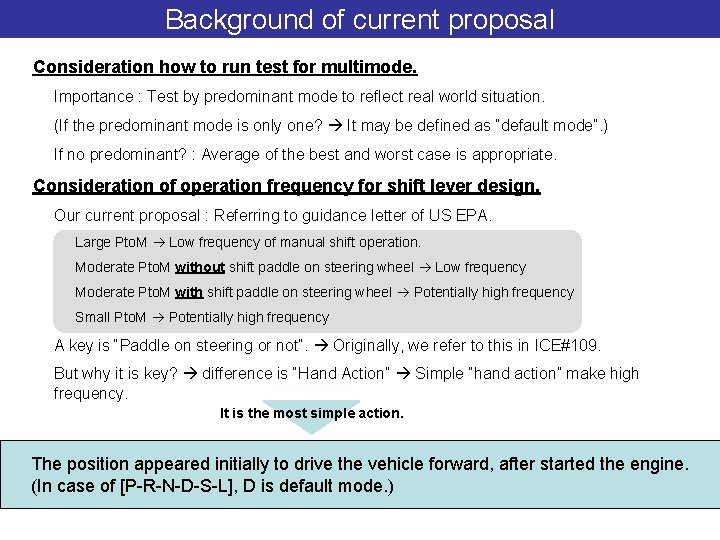 Background of current proposal

Consideration how to run test for multimode.

Importance : Test by predominant mode to reflect real world situation.

(If the predominant mode is only one? → It may be defined as "default mode".)

If no predominant? : Average of the best and worst case is appropriate.

Consideration of operation frequency for shift lever design.

Our current proposal : Referring to guidance letter of US EPA.

Large PtoM → Low frequency of manual shift operation.

Moderate PtoM without shift paddle on steering wheel → Low frequency

Moderate PtoM with shift paddle on steering wheel → Potentially high frequency

Small PtoM → Potentially high frequency

A key is "Paddle on steering or not". → Originally, we refer to this in ICE#109.

But why it is key? → difference is "Hand Action" → Simple "hand action" make high frequency.

It is the most simple action.

The position appeared initially to drive the vehicle forward, after started the engine. (In case of [P-R-N-D-S-L], D is default mode.)